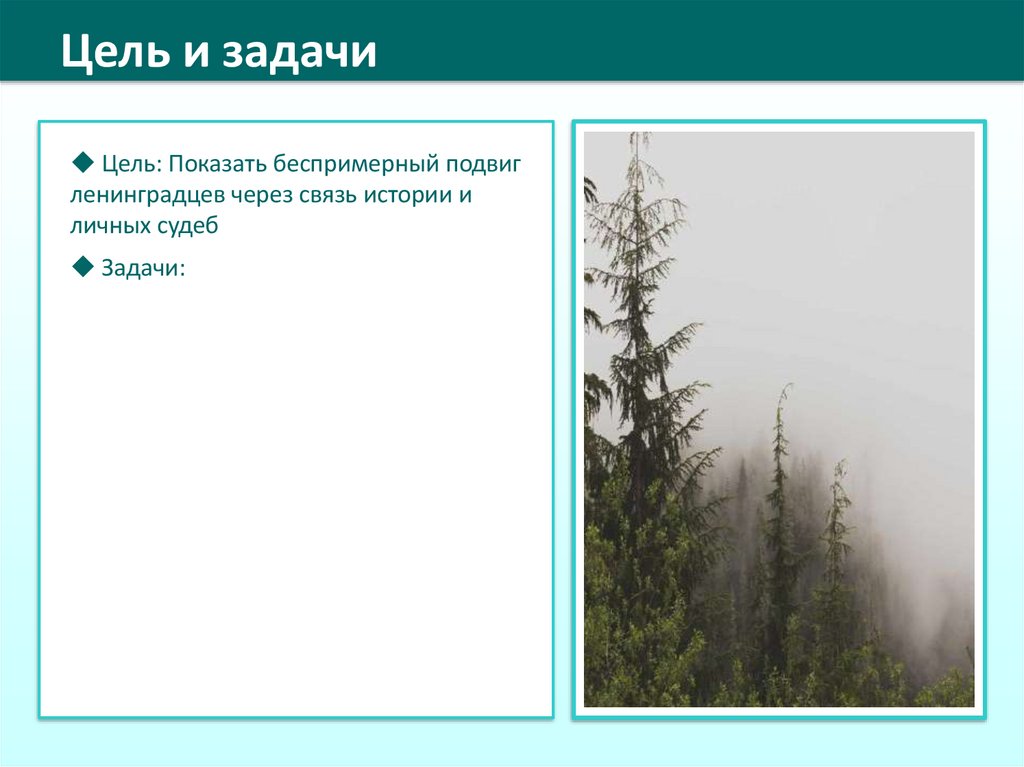 Цель и задачи

◆ Цель: Показать беспримерный подвиг ленинградцев через связь истории и личных судеб

◆ Задачи: